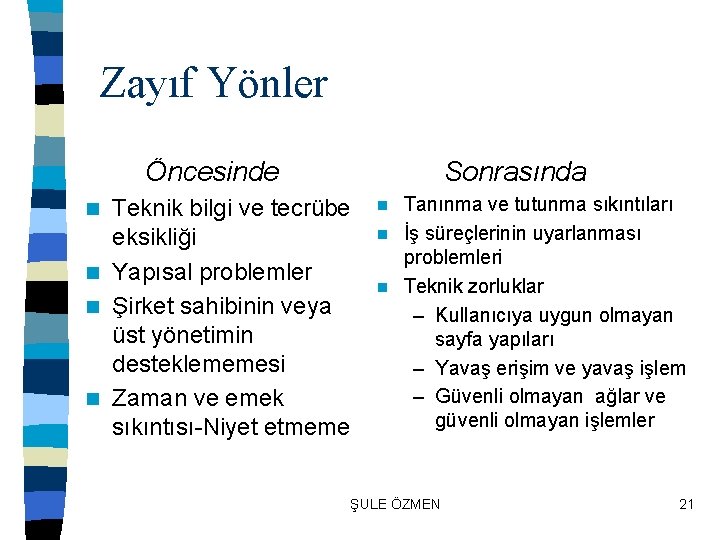 Zayıf Yönler

Öncesinde

- Teknik bilgi ve tecrübe eksikliği
- Yapısal problemler
- Şirket sahibinin veya üst yönetimin desteklememesi
- Zaman ve emek sıkıntısı-Niyet etmeme

Sonrasında

- Tanınma ve tutunma sıkıntıları
- İş süreçlerinin uyarlanması problemleri
- Teknik zorluklar
  – Kullanıcıya uygun olmayan sayfa yapıları
  – Yavaş erişim ve yavaş işlem
  – Güvenli olmayan ağlar ve güvenli olmayan işlemler

ŞULE ÖZMEN

21